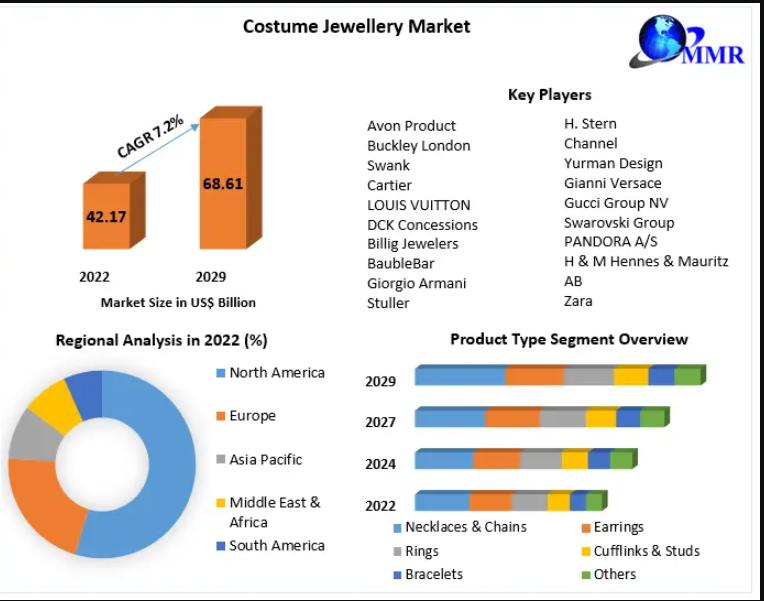 Costume Jewellery Market

MMR

CAGR 7.2%

42.17

68.61

2022

2029

Market Size in US$ Billion

Key Players

Avon Product
Buckley London
Swank
Cartier
LOUIS VUITTON
DCK Concessions
Billig Jewelers
BaubleBar
Giorgio Armani
Stuller

H. Stern
Channel
Yurman Design
Gianni Versace
Gucci Group NV
Swarovski Group
PANDORA A/S
H & M Hennes & Mauritz AB
Zara

Regional Analysis in 2022 (%)

North America
Europe
Asia Pacific
Middle East & Africa
South America

Product Type Segment Overview

2029
2027
2024
2022

Necklaces & Chains
Earrings
Rings
Cufflinks & Studs
Bracelets
Others